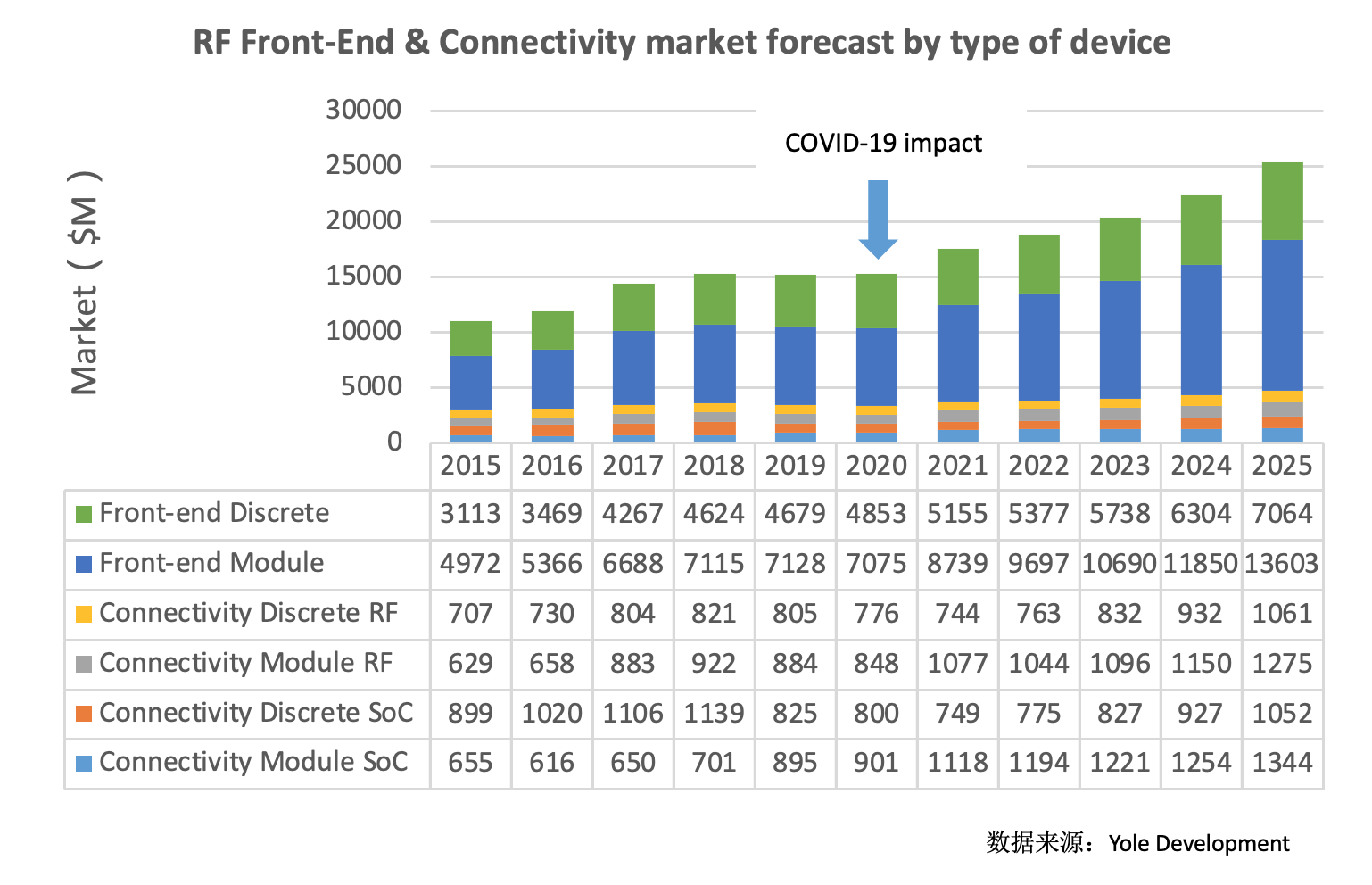 RF Front-End & Connectivity market forecast by type of device

Market（$M）

30000
25000
20000
15000
10000
5000
0

COVID-19 impact

| | 2015 | 2016 | 2017 | 2018 | 2019 | 2020 | 2021 | 2022 | 2023 | 2024 | 2025 |
|---|---|---|---|---|---|---|---|---|---|---|---|
| Front-end Discrete | 3113 | 3469 | 4267 | 4624 | 4679 | 4853 | 5155 | 5377 | 5738 | 6304 | 7064 |
| Front-end Module | 4972 | 5366 | 6688 | 7115 | 7128 | 7075 | 8739 | 9697 | 10690 | 11850 | 13603 |
| Connectivity Discrete RF | 707 | 730 | 804 | 821 | 805 | 776 | 744 | 763 | 832 | 932 | 1061 |
| Connectivity Module RF | 629 | 658 | 883 | 922 | 884 | 848 | 1077 | 1044 | 1096 | 1150 | 1275 |
| Connectivity Discrete SoC | 899 | 1020 | 1106 | 1139 | 825 | 800 | 749 | 775 | 827 | 927 | 1052 |
| Connectivity Module SoC | 655 | 616 | 650 | 701 | 895 | 901 | 1118 | 1194 | 1221 | 1254 | 1344 |

数据来源：Yole Development